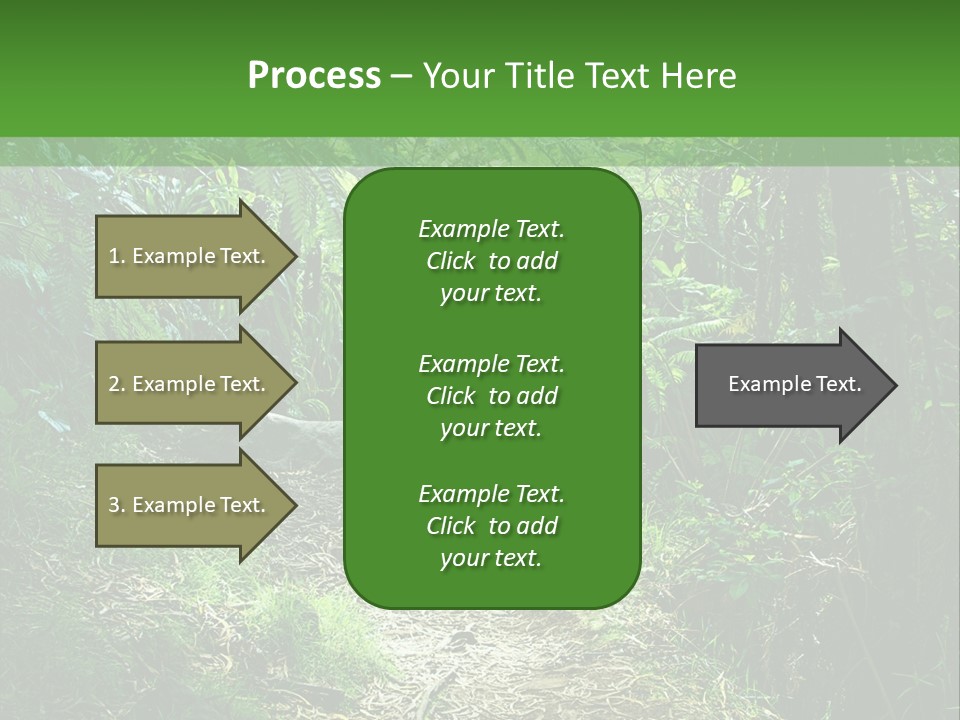 Process – Your Title Text Here

1. Example Text.

2. Example Text.

3. Example Text.

Example Text. Click to add your text.

Example Text. Click to add your text.

Example Text. Click to add your text.

Example Text.